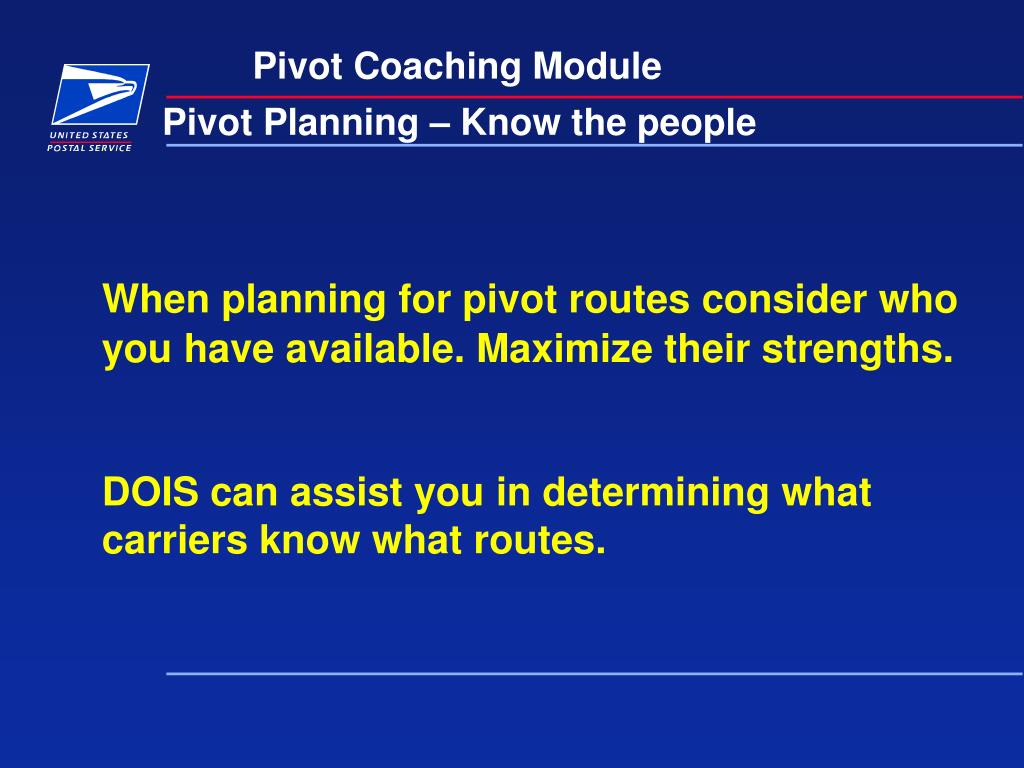 UNITED STATES
POSTAL SERVICE

Pivot Coaching Module

Pivot Planning – Know the people

When planning for pivot routes consider who you have available. Maximize their strengths.

DOIS can assist you in determining what carriers know what routes.